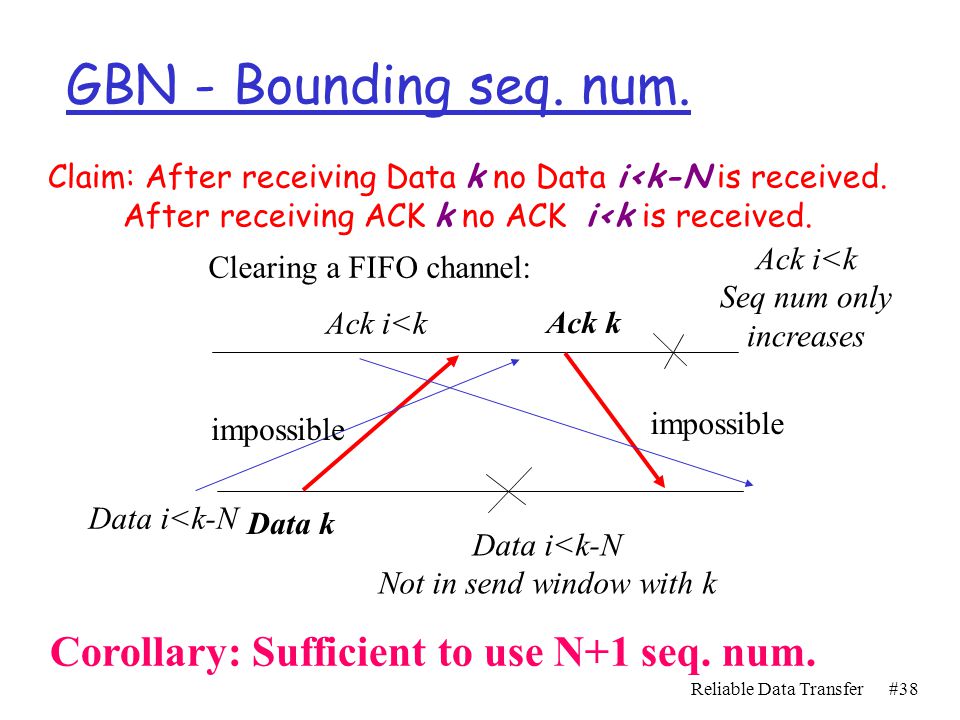 GBN - Bounding seq. num.

Claim: After receiving Data k no Data i<k-N is received.
After receiving ACK k no ACK i<k is received.

Clearing a FIFO channel:

Ack i<k
Seq num only
increases

Ack i<k

Ack k

impossible

impossible

Data i<k-N

Data k

Data i<k-N
Not in send window with k

Corollary: Sufficient to use N+1 seq. num.

Reliable Data Transfer #38